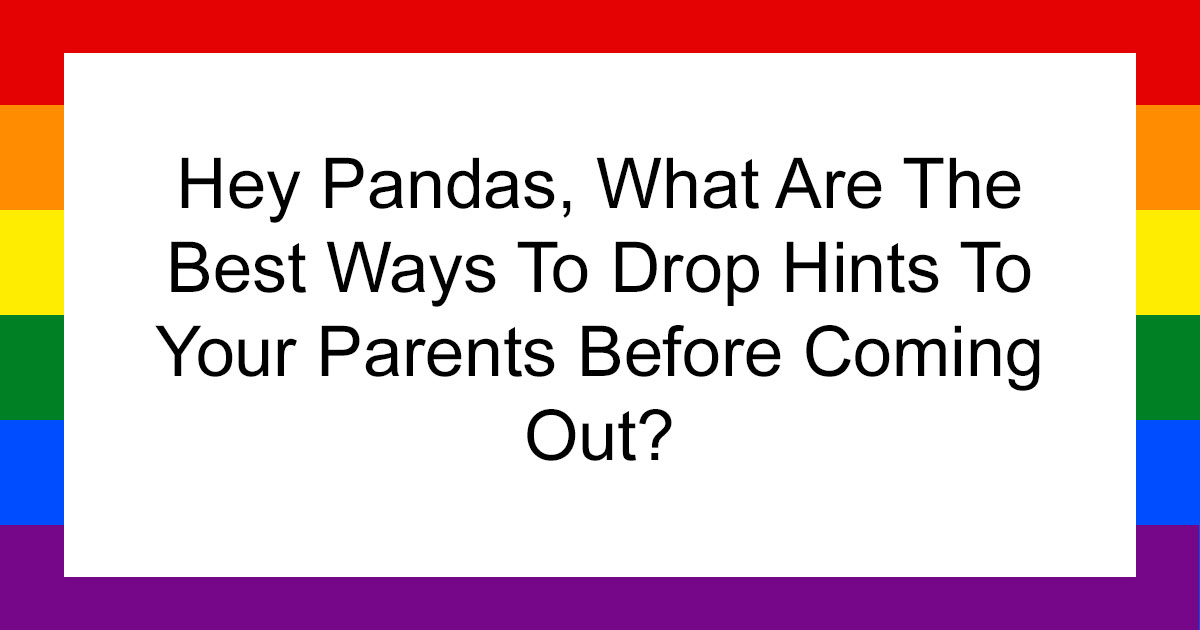 Hey Pandas, What Are The Best Ways To Drop Hints To Your Parents Before Coming Out?